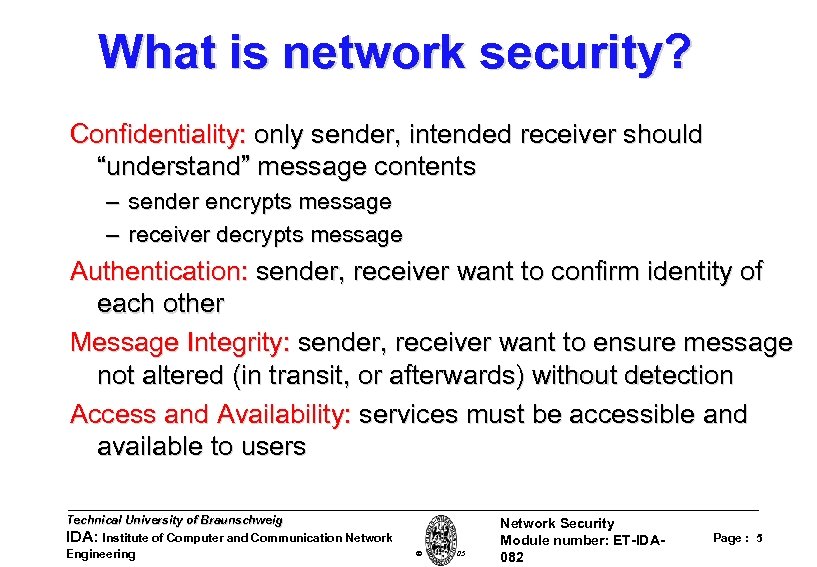 What is network security?

Confidentiality: only sender, intended receiver should "understand" message contents

– sender encrypts message

– receiver decrypts message

Authentication: sender, receiver want to confirm identity of each other

Message Integrity: sender, receiver want to ensure message not altered (in transit, or afterwards) without detection

Access and Availability: services must be accessible and available to users

Technical University of Braunschweig
IDA: Institute of Computer and Communication Network Engineering

© 05

Network Security
Module number: ET-IDA-082

Page : 5